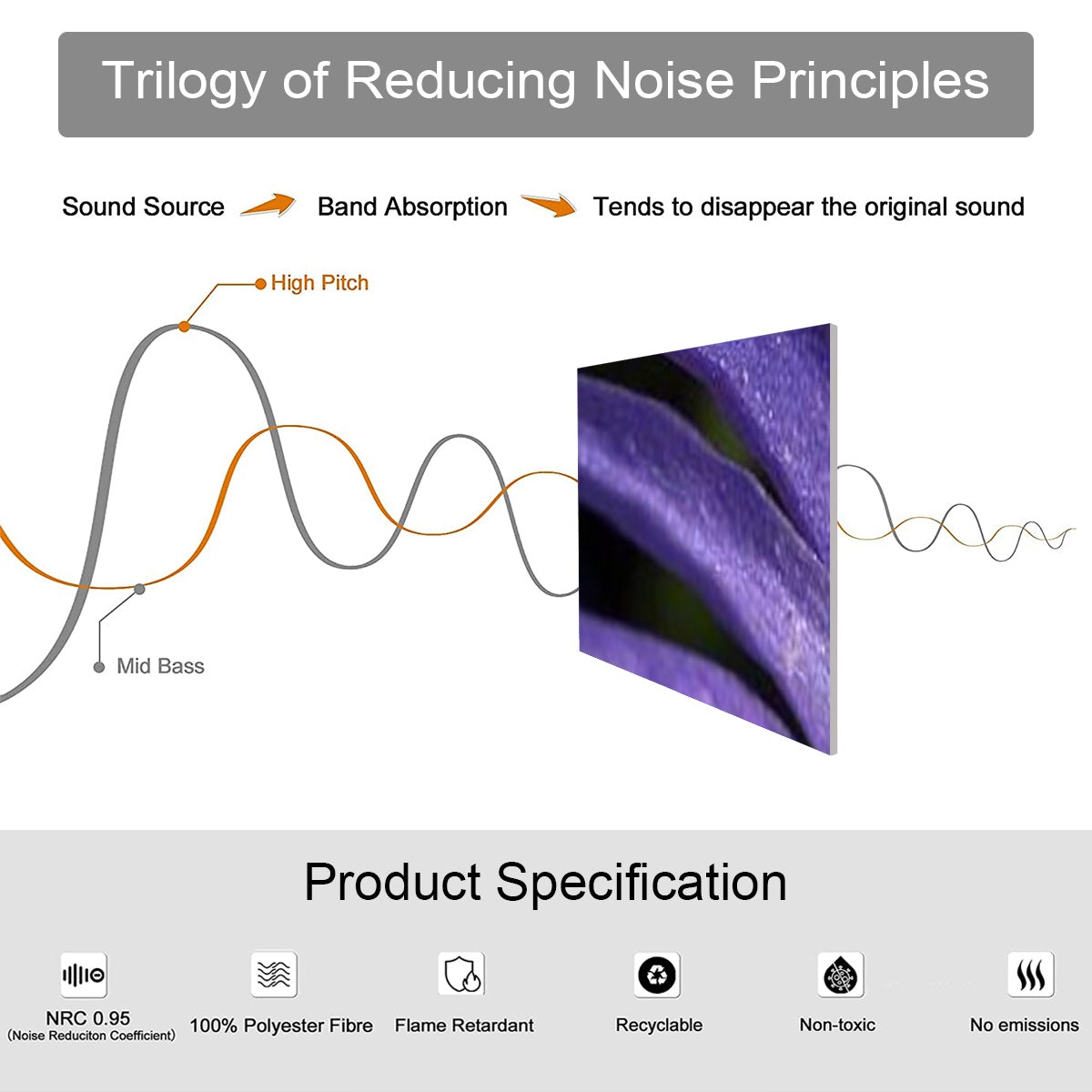 Trilogy of Reducing Noise Principles

Sound Source Band Absorption Tends to disappear the original sound

High Pitch

Mid Bass

Product Specification

NRC 0.95
(Noise Reduciton Coefficient)

100% Polyester Fibre

Flame Retardant

Recyclable

Non-toxic

No emissions